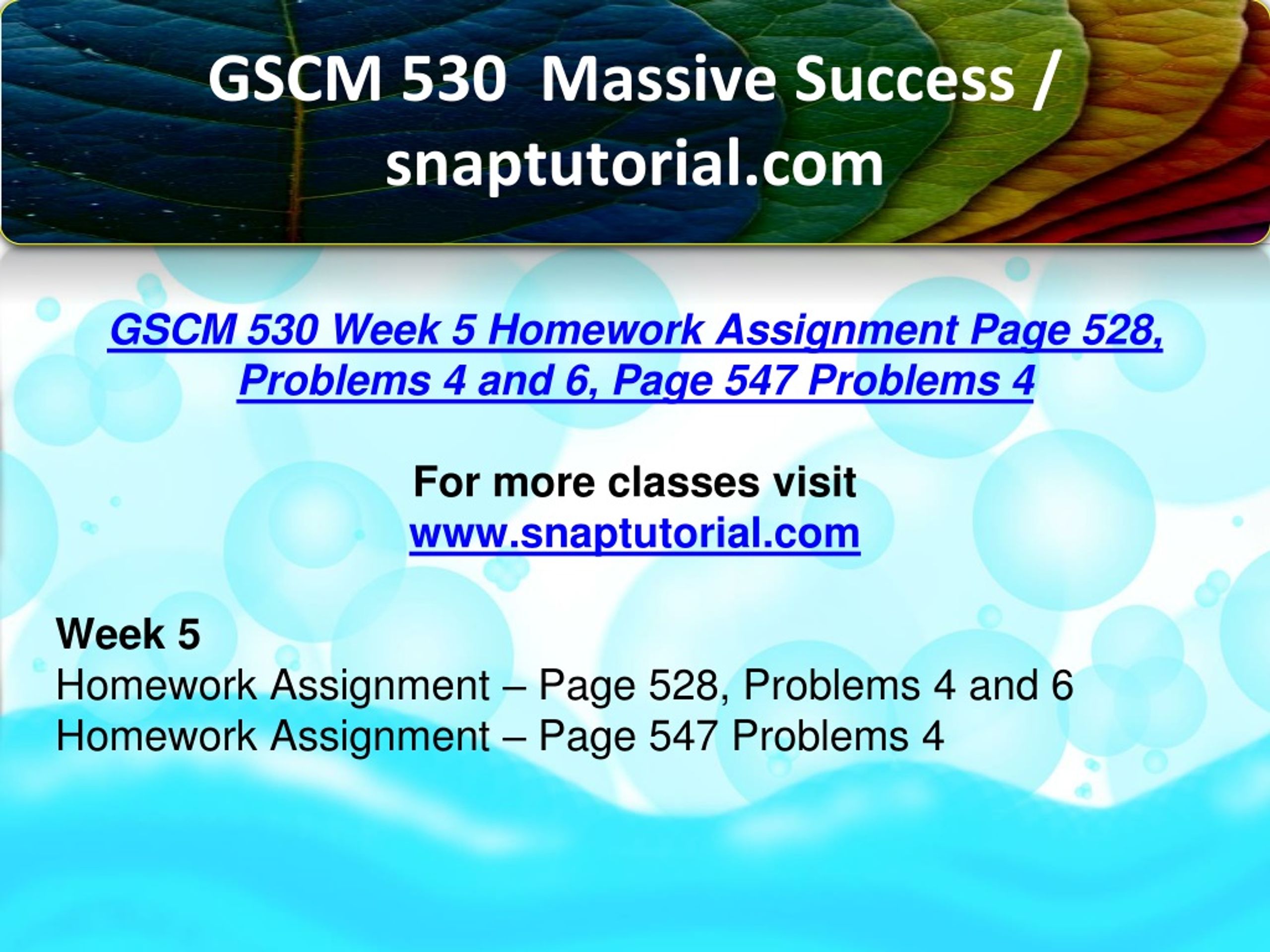 GSCM 530  Massive Success / snaptutorial.com

GSCM 530 Week 5 Homework Assignment Page 528, Problems 4 and 6, Page 547 Problems 4

For more classes visit
www.snaptutorial.com

Week 5
Homework Assignment – Page 528, Problems 4 and 6
Homework Assignment – Page 547 Problems 4